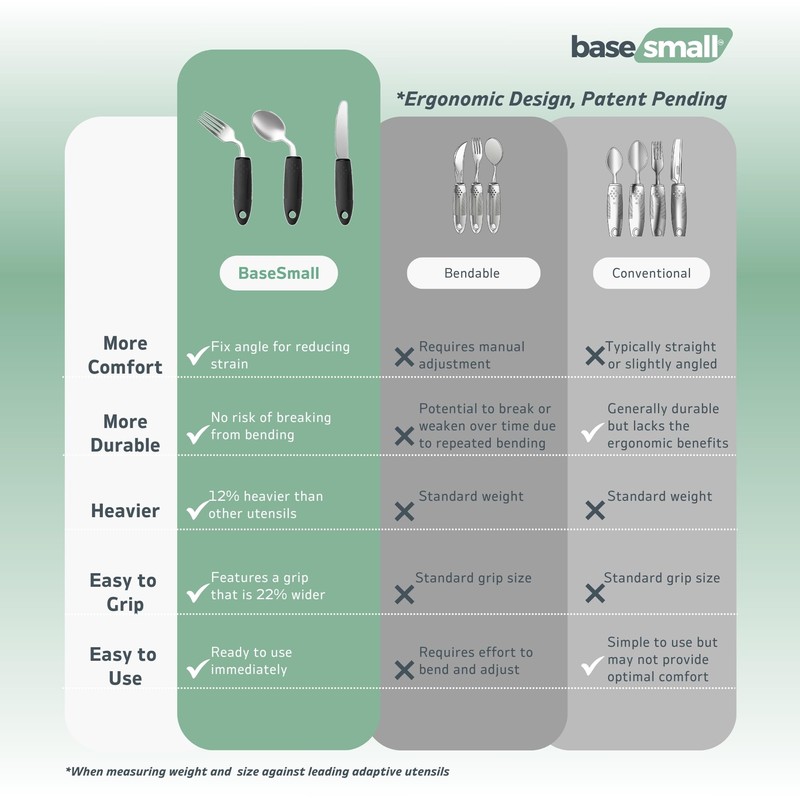 basesmall

*Ergonomic Design, Patent Pending

| | BaseSmall | Bendable | Conventional |
|---|---|---|---|
| More Comfort | ✓ Fix angle for reducing strain | ✗ Requires manual adjustment | ✗ Typically straight or slightly angled |
| More Durable | ✓ No risk of breaking from bending | ✗ Potential to break or weaken over time due to repeated bending | ✓ Generally durable but lacks the ergonomic benefits |
| Heavier | ✓ 12% heavier than other utensils | ✗ Standard weight | ✗ Standard weight |
| Easy to Grip | ✓ Features a grip that is 22% wider | ✗ Standard grip size | ✗ Standard grip size |
| Easy to Use | ✓ Ready to use immediately | ✗ Requires effort to bend and adjust | ✓ Simple to use but may not provide optimal comfort |

*When measuring weight and size against leading adaptive utensils